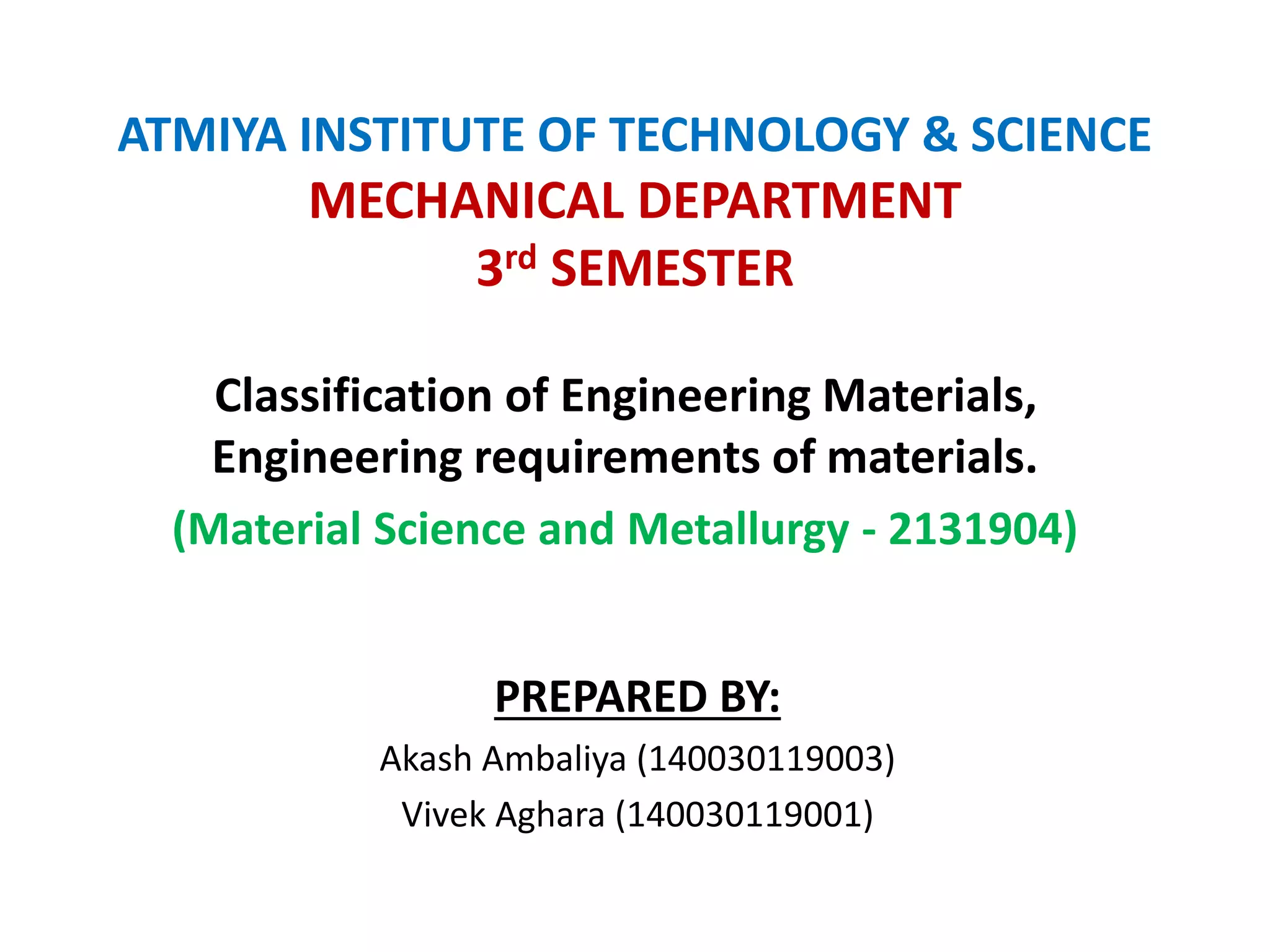 ATMIYA INSTITUTE OF TECHNOLOGY & SCIENCE
MECHANICAL DEPARTMENT
3rd SEMESTER

Classification of Engineering Materials, Engineering requirements of materials.
(Material Science and Metallurgy - 2131904)

PREPARED BY:
Akash Ambaliya (140030119003)
Vivek Aghara (140030119001)